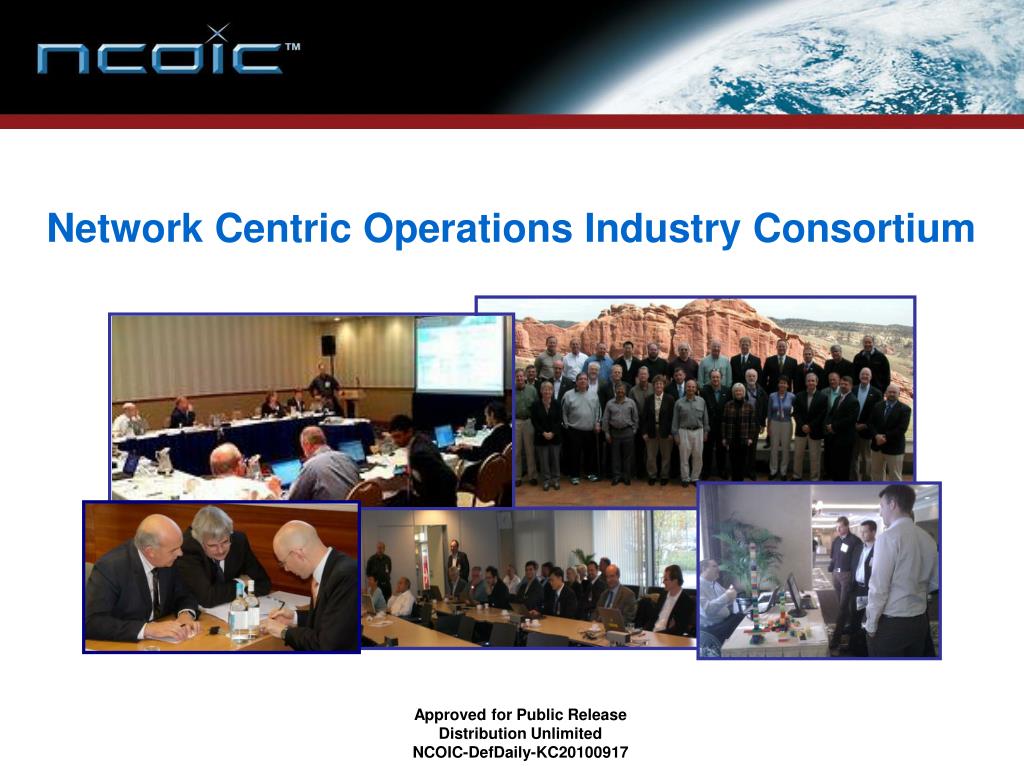 NCOIC™

Network Centric Operations Industry Consortium

Approved for Public Release
Distribution Unlimited
NCOIC-DefDaily-KC20100917